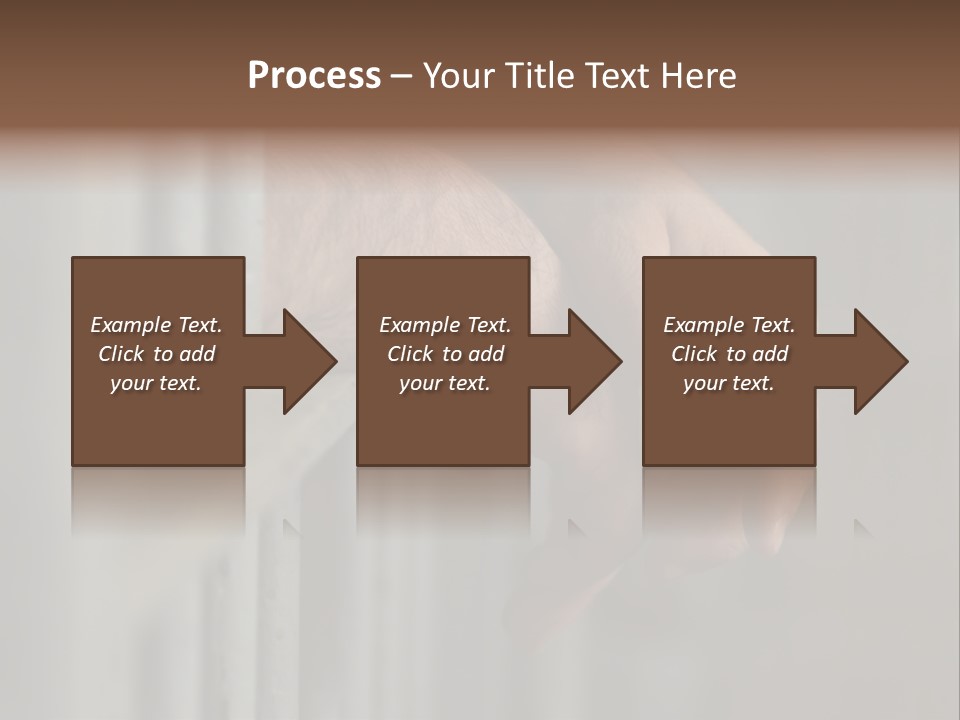 Process – Your Title Text Here

Example Text. Click to add your text.

Example Text. Click to add your text.

Example Text. Click to add your text.